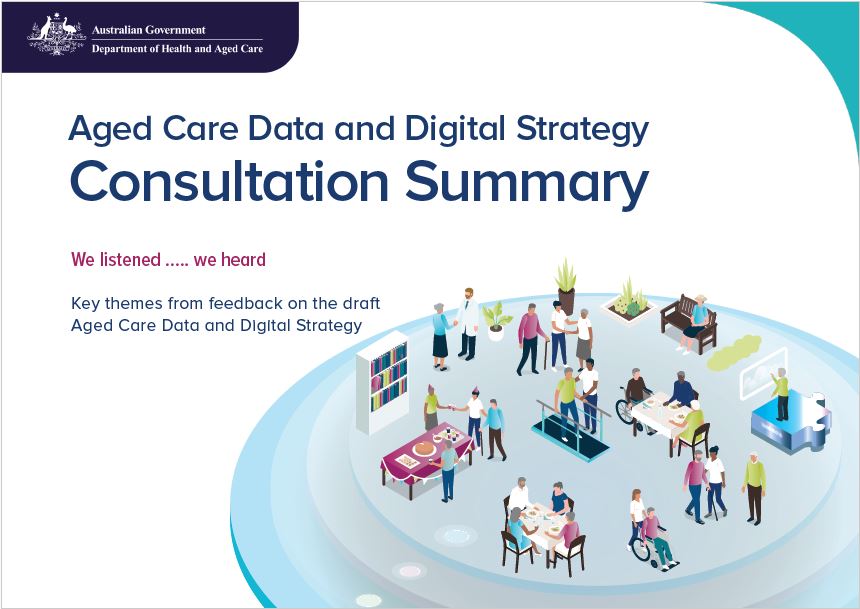 Australian Government
Department of Health and Aged Care

Aged Care Data and Digital Strategy
Consultation Summary

We listened ..... we heard

Key themes from feedback on the draft Aged Care Data and Digital Strategy